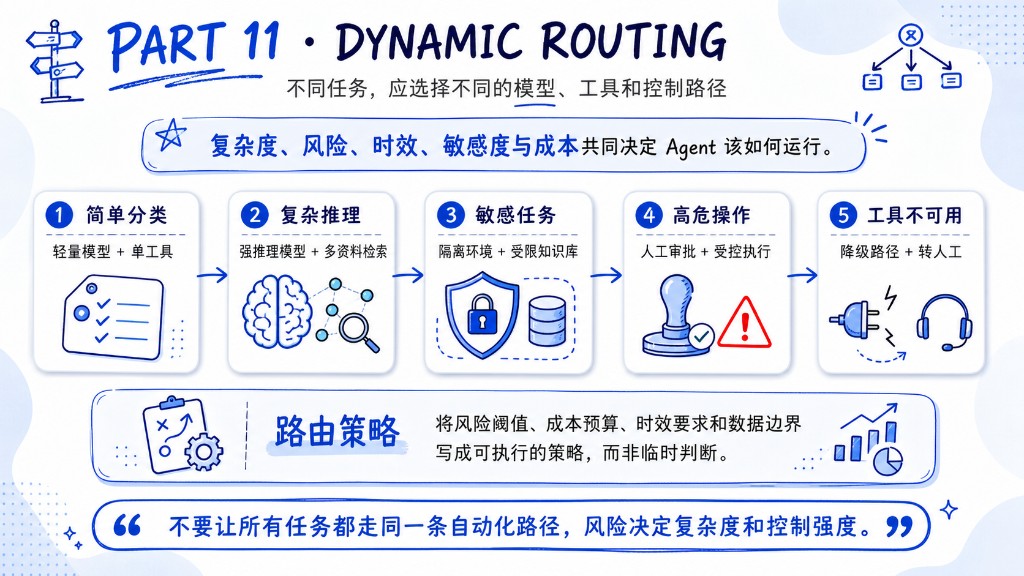 PART 11 · DYNAMIC ROUTING

不同任务，应选择不同的模型、工具和控制路径

复杂度、风险、时效、敏感度与成本共同决定 Agent 该如何运行。

1 简单分类
轻量模型 + 单工具

2 复杂推理
强推理模型 + 多资料检索

3 敏感任务
隔离环境 + 受限知识库

4 高危操作
人工审批 + 受控执行

5 工具不可用
降级路径 + 转人工

路由策略
将风险阈值、成本预算、时效要求和数据边界写成可执行的策略，而非临时判断。

“ 不要让所有任务都走同一条自动化路径，风险决定复杂度和控制强度。”